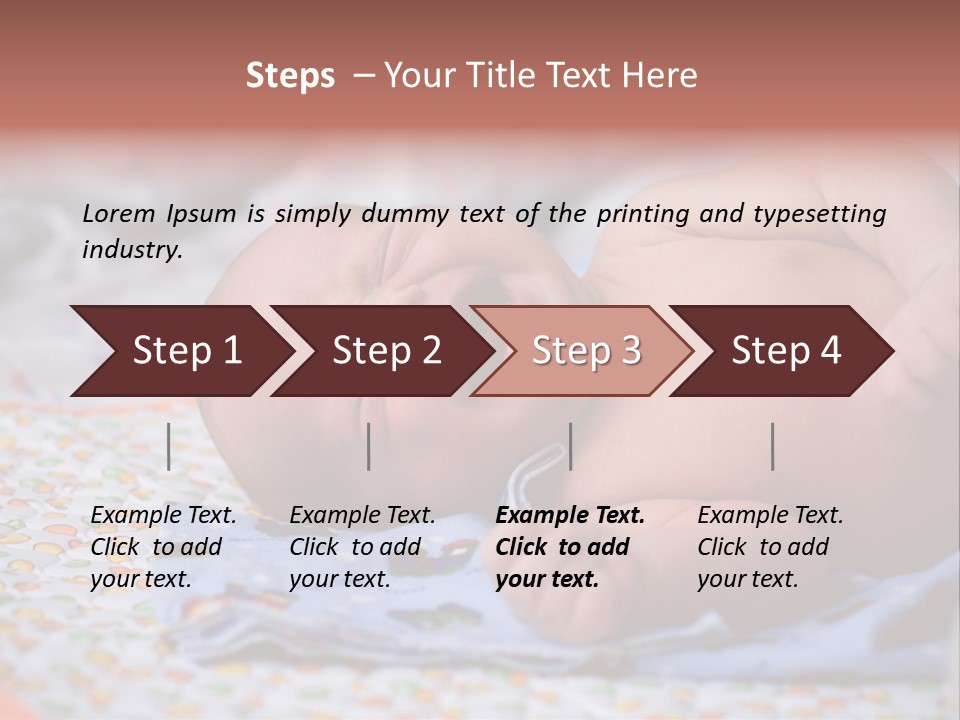 Steps – Your Title Text Here

Lorem Ipsum is simply dummy text of the printing and typesetting industry.

Step 1

Step 2

Step 3

Step 4

Example Text. Click to add your text.

Example Text. Click to add your text.

Example Text. Click to add your text.

Example Text. Click to add your text.